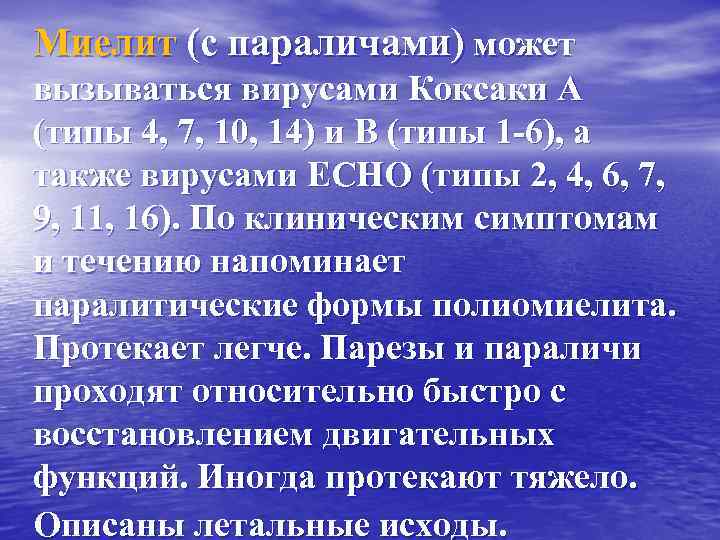 Миелит (с параличами) может вызываться вирусами Коксаки А (типы 4, 7, 10, 14) и В (типы 1-6), а также вирусами ЕСНО (типы 2, 4, 6, 7, 9, 11, 16). По клиническим симптомам и течению напоминает паралитические формы полиомиелита. Протекает легче. Парезы и параличи проходят относительно быстро с восстановлением двигательных функций. Иногда протекают тяжело. Описаны летальные исходы.